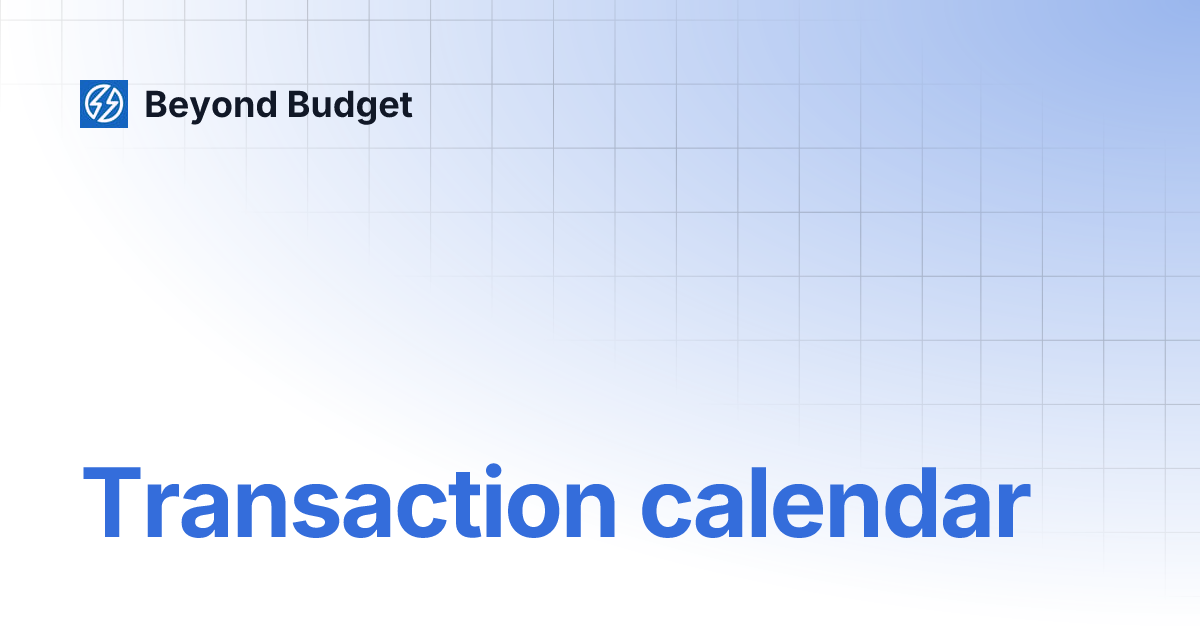 Beyond Budget

Transaction calendar